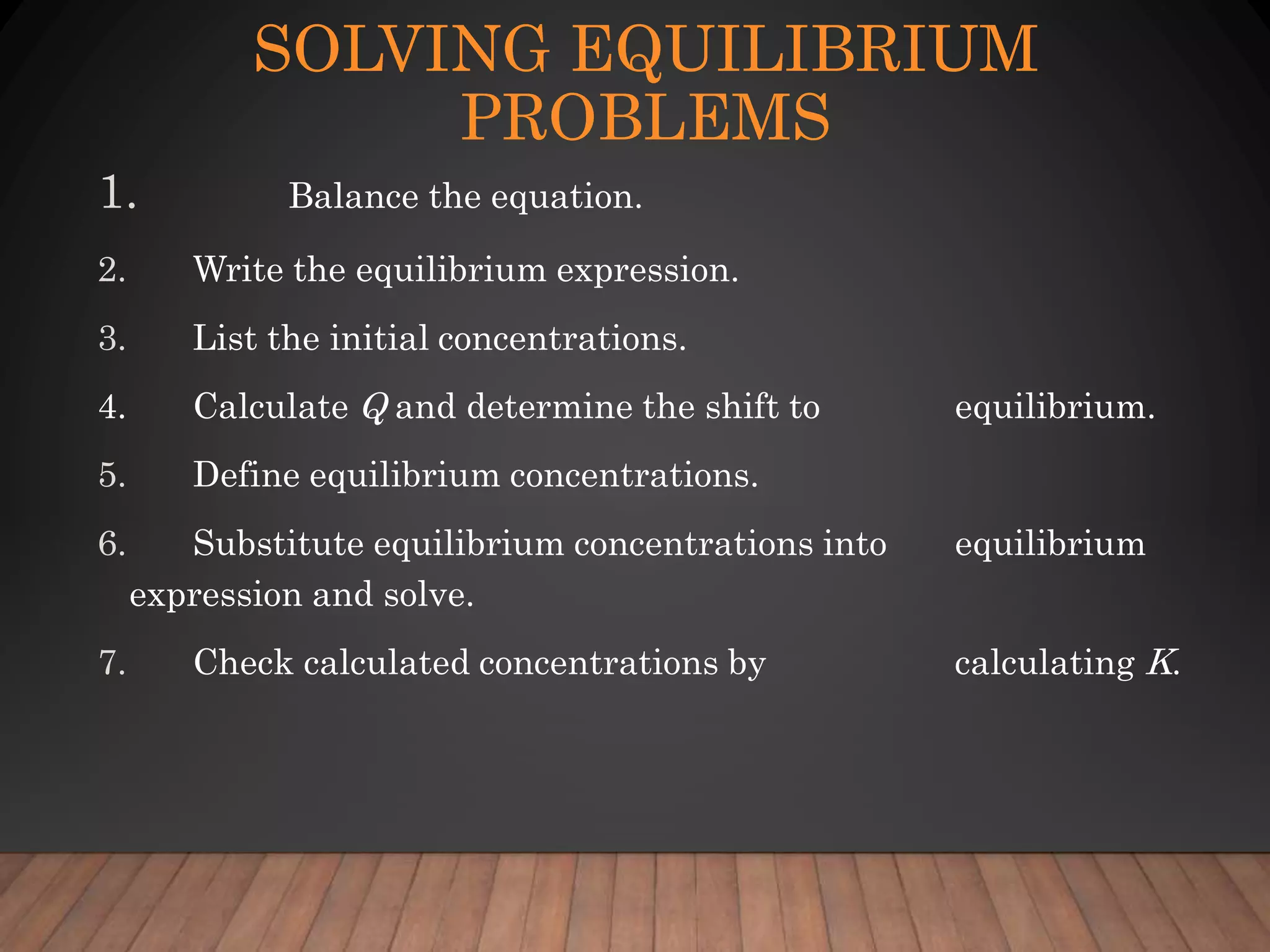 SOLVING EQUILIBRIUM PROBLEMS

1. Balance the equation.

2. Write the equilibrium expression.

3. List the initial concentrations.

4. Calculate $Q$ and determine the shift to equilibrium.

5. Define equilibrium concentrations.

6. Substitute equilibrium concentrations into equilibrium expression and solve.

7. Check calculated concentrations by calculating $K$.